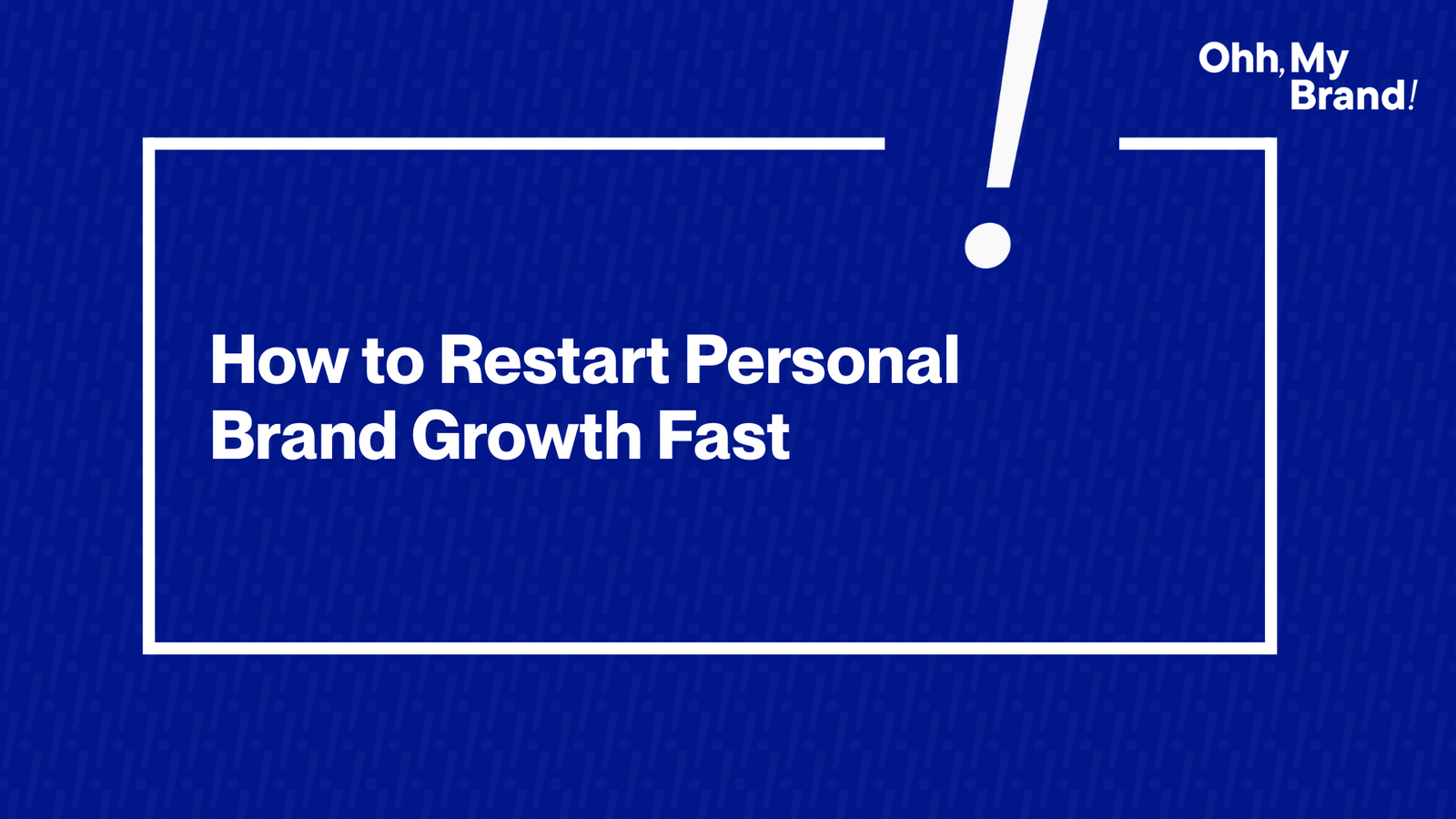 Ohh, My Brand!

How to Restart Personal Brand Growth Fast